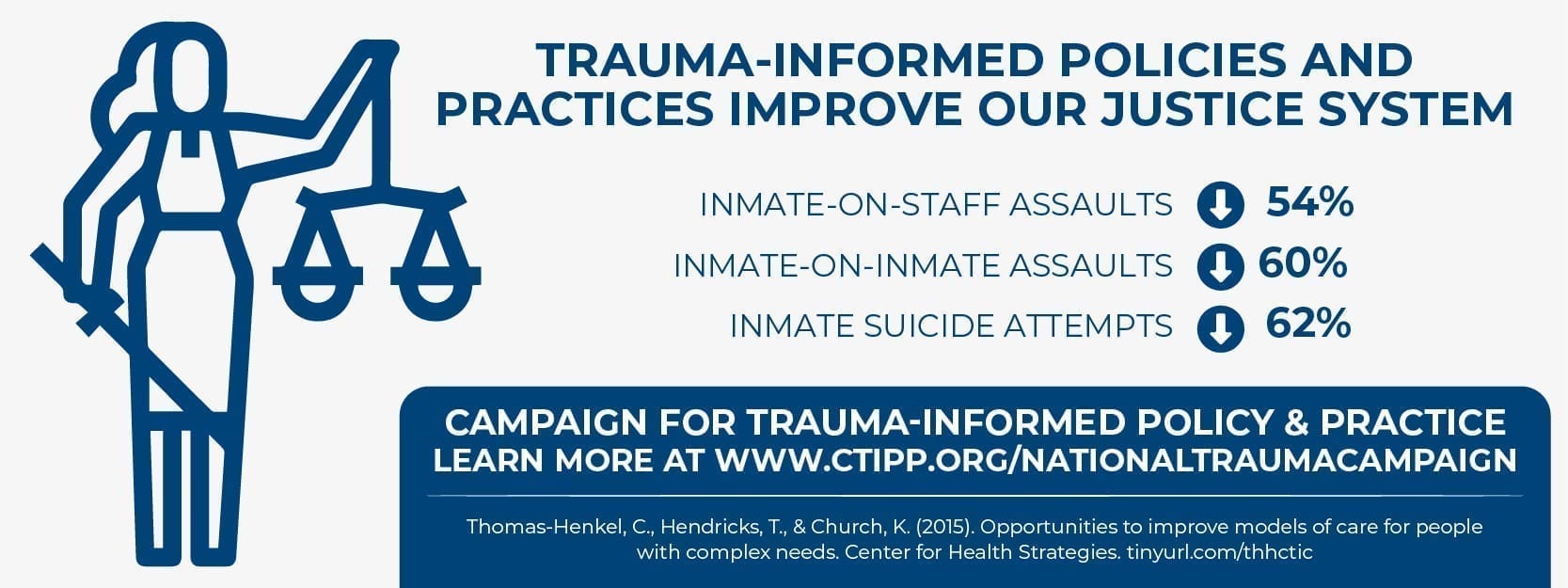 TRAUMA-INFORMED POLICIES AND PRACTICES IMPROVE OUR JUSTICE SYSTEM

INMATE-ON-STAFF ASSAULTS 54%

INMATE-ON-INMATE ASSAULTS 60%

INMATE SUICIDE ATTEMPTS 62%

CAMPAIGN FOR TRAUMA-INFORMED POLICY & PRACTICE
LEARN MORE AT WWW.CTIPP.ORG/NATIONALTRAUMACAMPAIGN

Thomas-Henkel, C., Hendricks, T., & Church, K. (2015). Opportunities to improve models of care for people with complex needs. Center for Health Strategies. tinyurl.com/thhctic